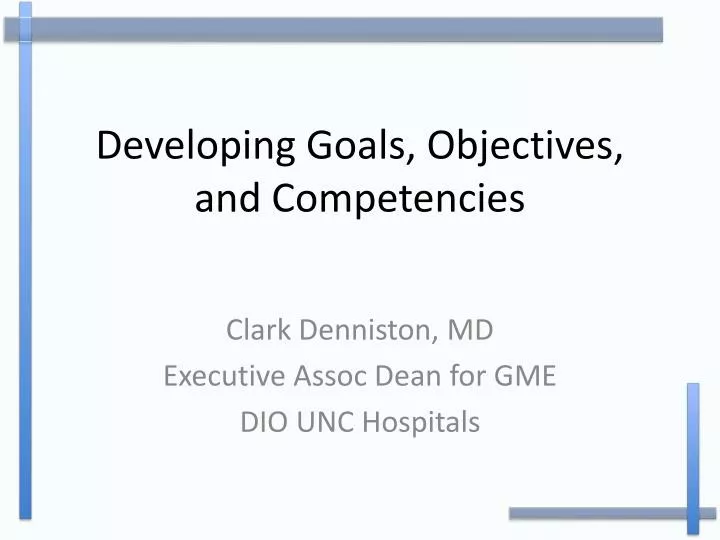 Developing Goals, Objectives, and Competencies

Clark Denniston, MD
Executive Assoc Dean for GME
DIO UNC Hospitals